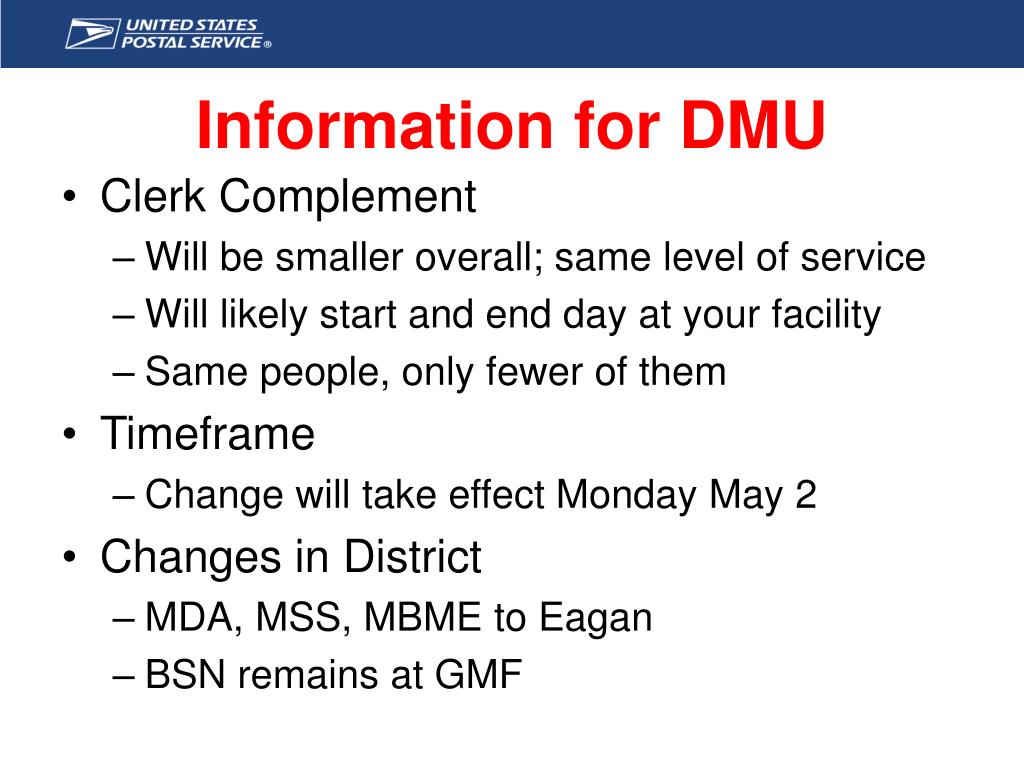 UNITED STATES
POSTAL SERVICE®

Information for DMU

• Clerk Complement
– Will be smaller overall; same level of service
– Will likely start and end day at your facility
– Same people, only fewer of them
• Timeframe
– Change will take effect Monday May 2
• Changes in District
– MDA, MSS, MBME to Eagan
– BSN remains at GMF